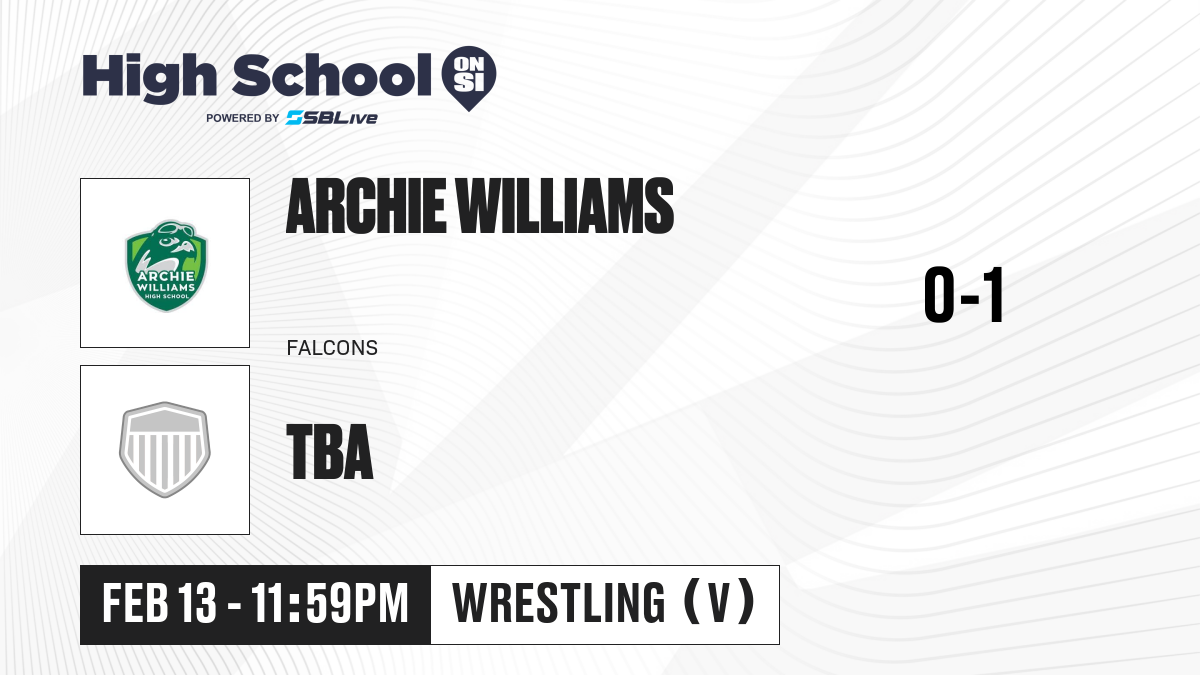 High School ON SI
POWERED BY SBLive

ARCHIE WILLIAMS
HIGH SCHOOL

ARCHIE WILLIAMS

FALCONS

0-1

TBA

FEB 13 - 11:59PM

WRESTLING (V)